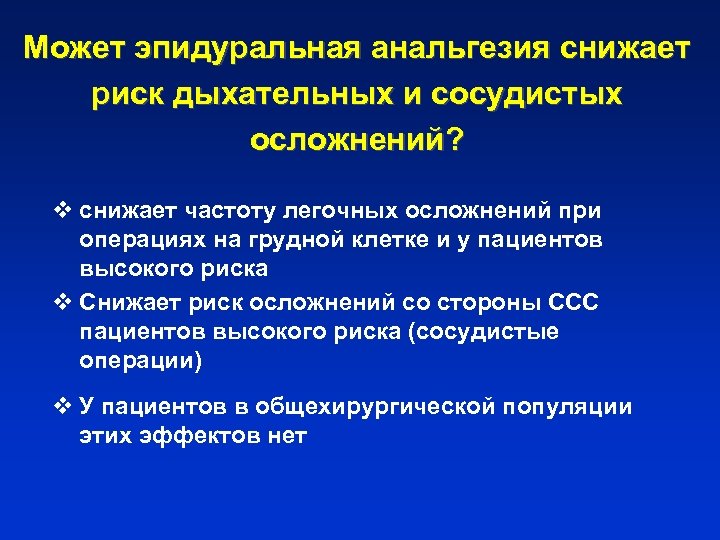 Может эпидуральная анальгезия снижает риск дыхательных и сосудистых осложнений?

❖ снижает частоту легочных осложнений при операциях на грудной клетке и у пациентов высокого риска

❖ Снижает риск осложнений со стороны ССС пациентов высокого риска (сосудистые операции)

❖ У пациентов в общехирургической популяции этих эффектов нет